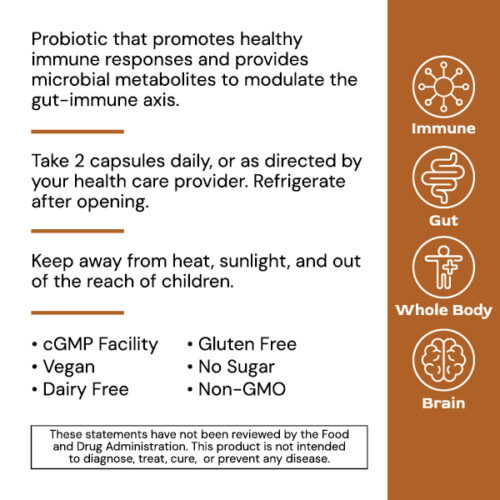 Probiotic that promotes healthy immune responses and provides microbial metabolites to modulate the gut-immune axis.

Take 2 capsules daily, or as directed by your health care provider. Refrigerate after opening.

Keep away from heat, sunlight, and out of the reach of children.

• cGMP Facility
• Vegan
• Dairy Free

• Gluten Free
• No Sugar
• Non-GMO

These statements have not been reviewed by the Food and Drug Administration. This product is not intended to diagnose, treat, cure, or prevent any disease.

Immune

Gut

Whole Body

Brain